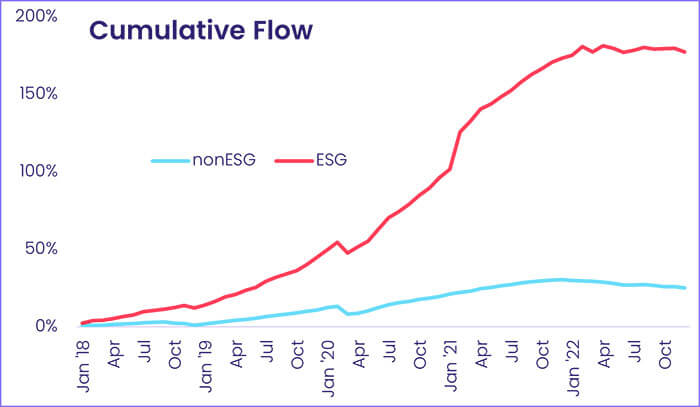 Cumulative Flow

200%
150%
100%
50%
0%

nonESG
ESG

Jan '18
Apr
Jul
Oct
Jan '19
Apr
Jul
Oct
Jan '20
Apr
Jul
Oct
Jan '21
Apr
Jul
Oct
Jan '22
Apr
Jul
Oct